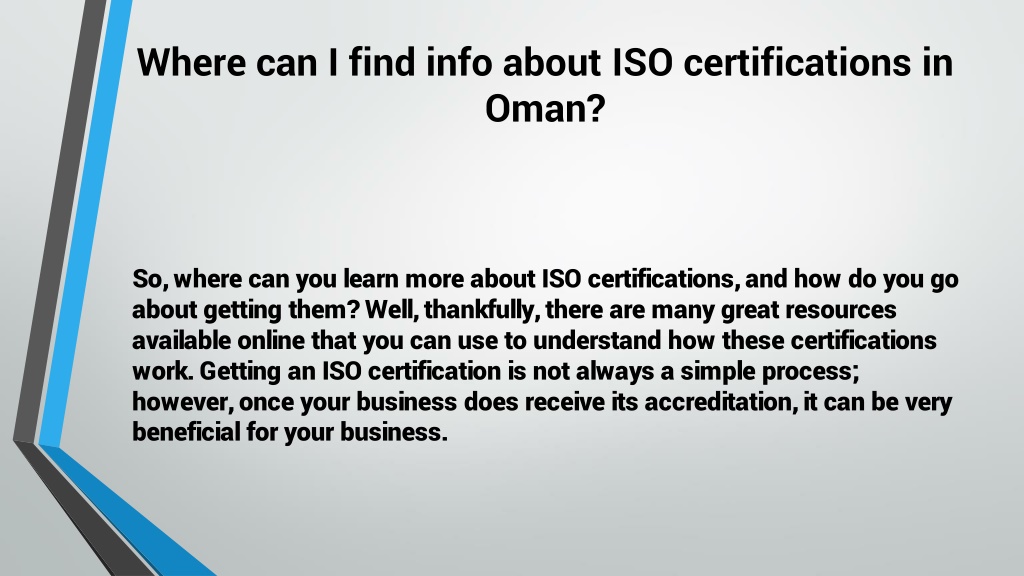 Where can I find info about ISO certifications in Oman?

So, where can you learn more about ISO certifications, and how do you go about getting them? Well, thankfully, there are many great resources available online that you can use to understand how these certifications work. Getting an ISO certification is not always a simple process; however, once your business does receive its accreditation, it can be very beneficial for your business.